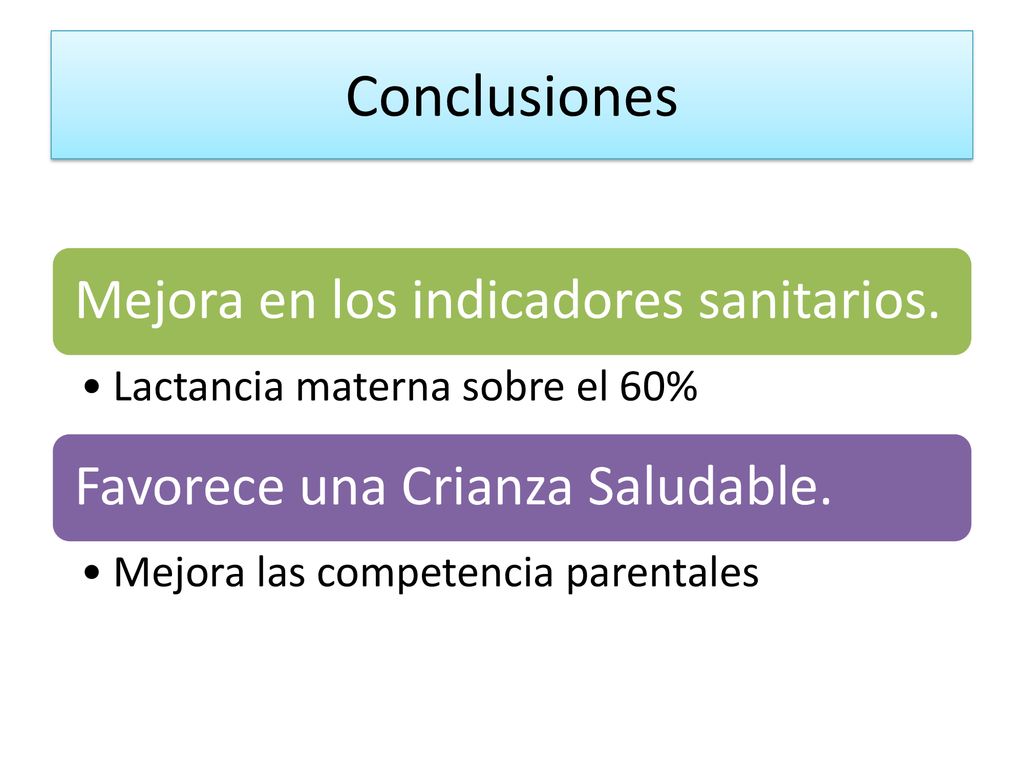 Conclusiones

Mejora en los indicadores sanitarios.

• Lactancia materna sobre el 60%

Favorece una Crianza Saludable.

• Mejora las competencia parentales